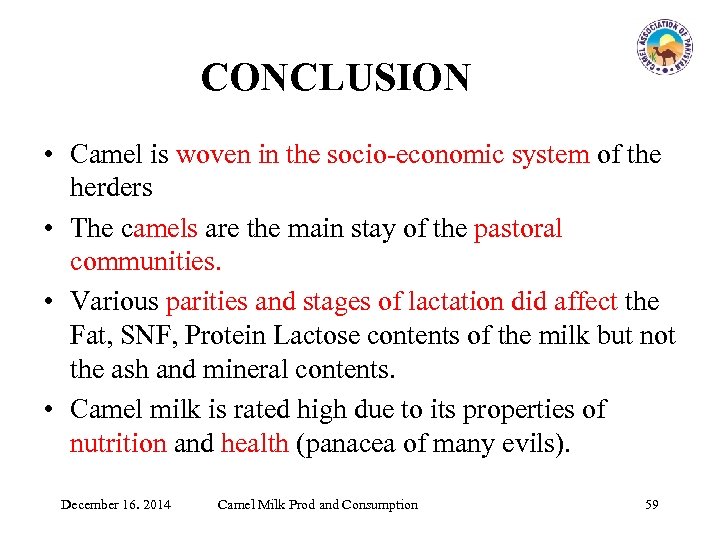 CAMEL ASSOCIATION OF PAKISTAN

CONCLUSION

• Camel is woven in the socio-economic system of the herders

• The camels are the main stay of the pastoral communities.

• Various parities and stages of lactation did affect the Fat, SNF, Protein Lactose contents of the milk but not the ash and mineral contents.

• Camel milk is rated high due to its properties of nutrition and health (panacea of many evils).

December 16. 2014 Camel Milk Prod and Consumption 59